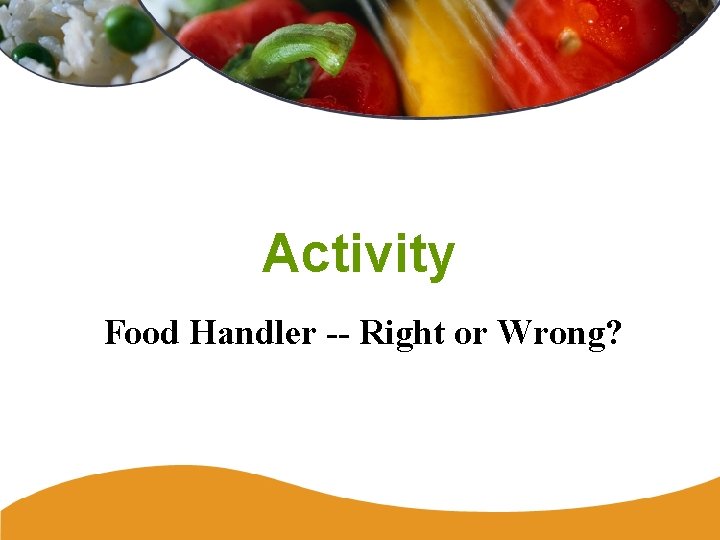 Activity

Food Handler -- Right or Wrong?